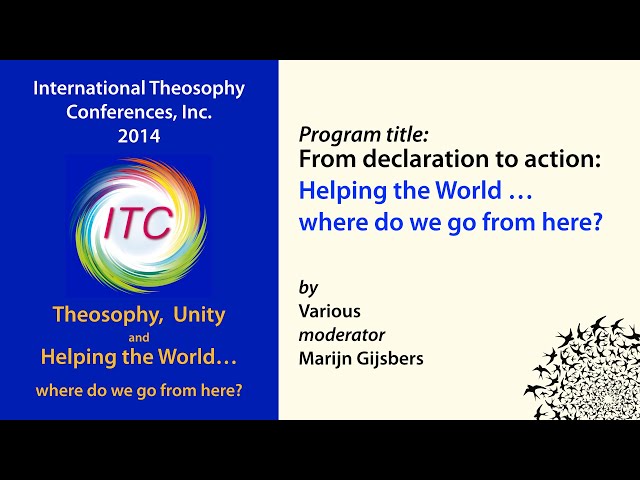 International Theosophy Conferences, Inc.
2014

ITC

Theosophy, Unity
and
Helping the World…
where do we go from here?

Program title:
From declaration to action:
Helping the World …
where do we go from here?

by
Various
moderator
Marijn Gijsbers